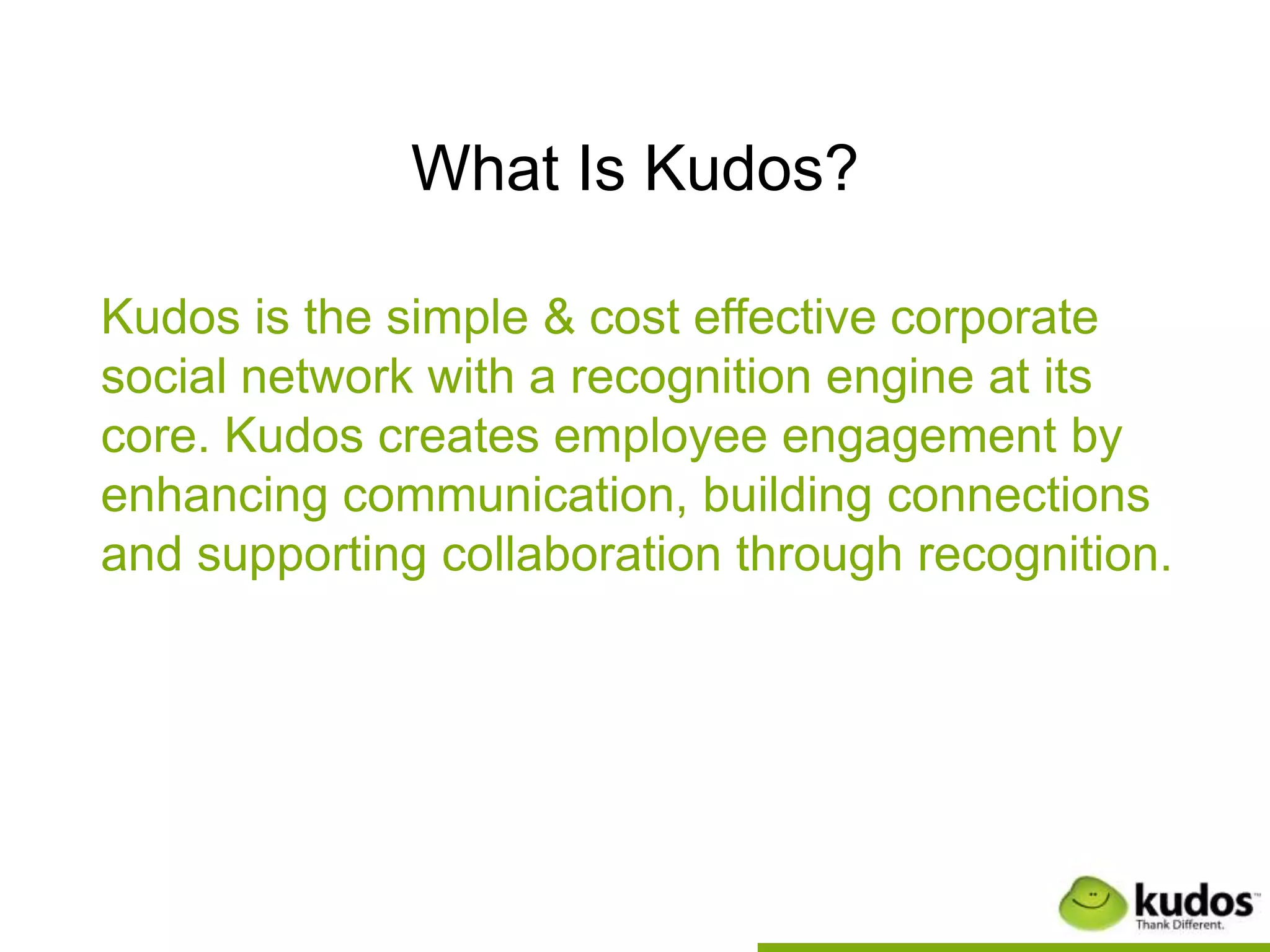 What Is Kudos?

Kudos is the simple & cost effective corporate social network with a recognition engine at its core. Kudos creates employee engagement by enhancing communication, building connections and supporting collaboration through recognition.

kudos™
Thank Different.